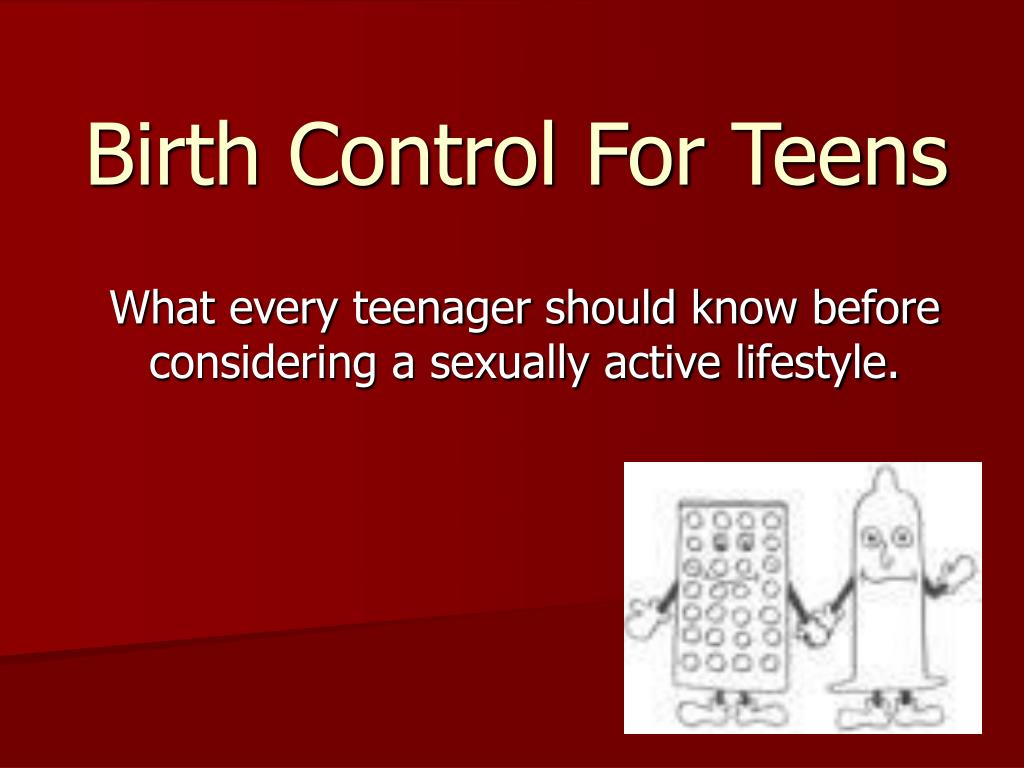 Birth Control For Teens

What every teenager should know before considering a sexually active lifestyle.